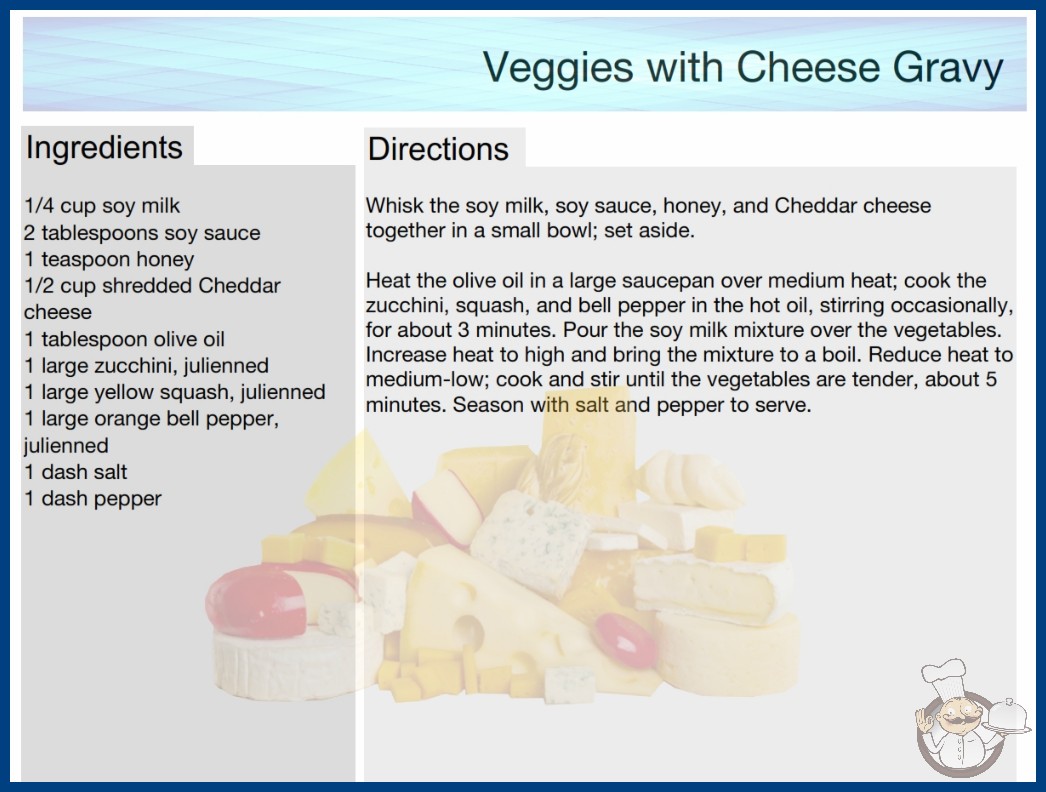 Veggies with Cheese Gravy

Ingredients

1/4 cup soy milk
2 tablespoons soy sauce
1 teaspoon honey
1/2 cup shredded Cheddar cheese
1 tablespoon olive oil
1 large zucchini, julienned
1 large yellow squash, julienned
1 large orange bell pepper, julienned
1 dash salt
1 dash pepper

Directions

Whisk the soy milk, soy sauce, honey, and Cheddar cheese together in a small bowl; set aside.

Heat the olive oil in a large saucepan over medium heat; cook the zucchini, squash, and bell pepper in the hot oil, stirring occasionally, for about 3 minutes. Pour the soy milk mixture over the vegetables. Increase heat to high and bring the mixture to a boil. Reduce heat to medium-low; cook and stir until the vegetables are tender, about 5 minutes. Season with salt and pepper to serve.